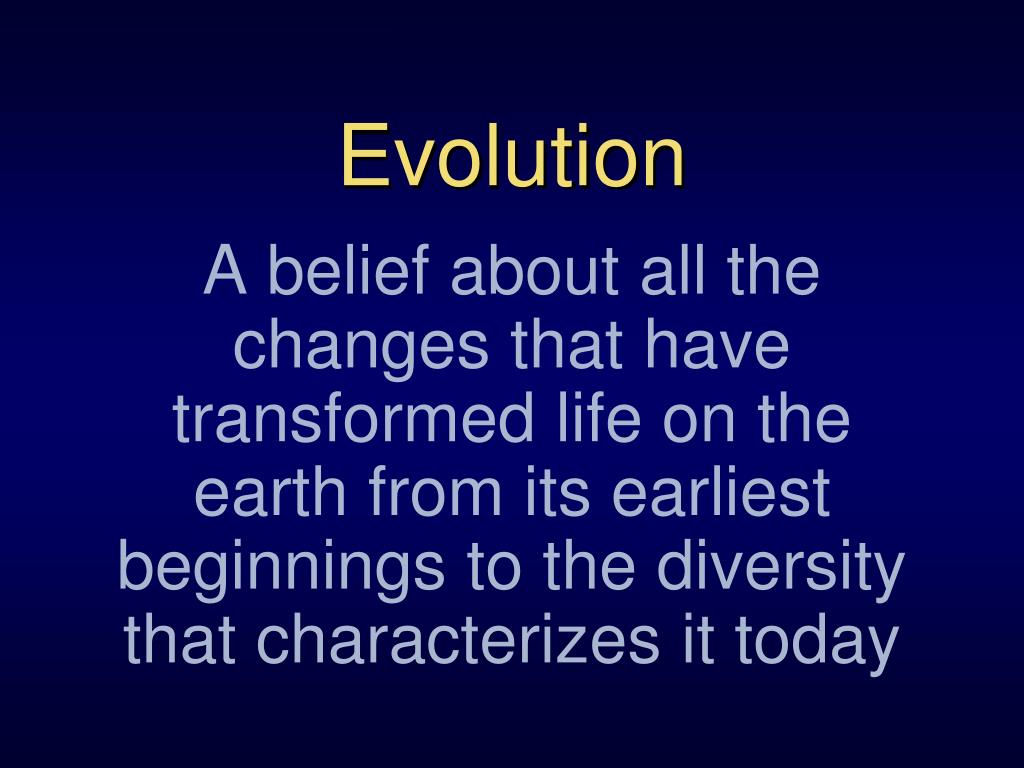 Evolution

A belief about all the changes that have transformed life on the earth from its earliest beginnings to the diversity that characterizes it today